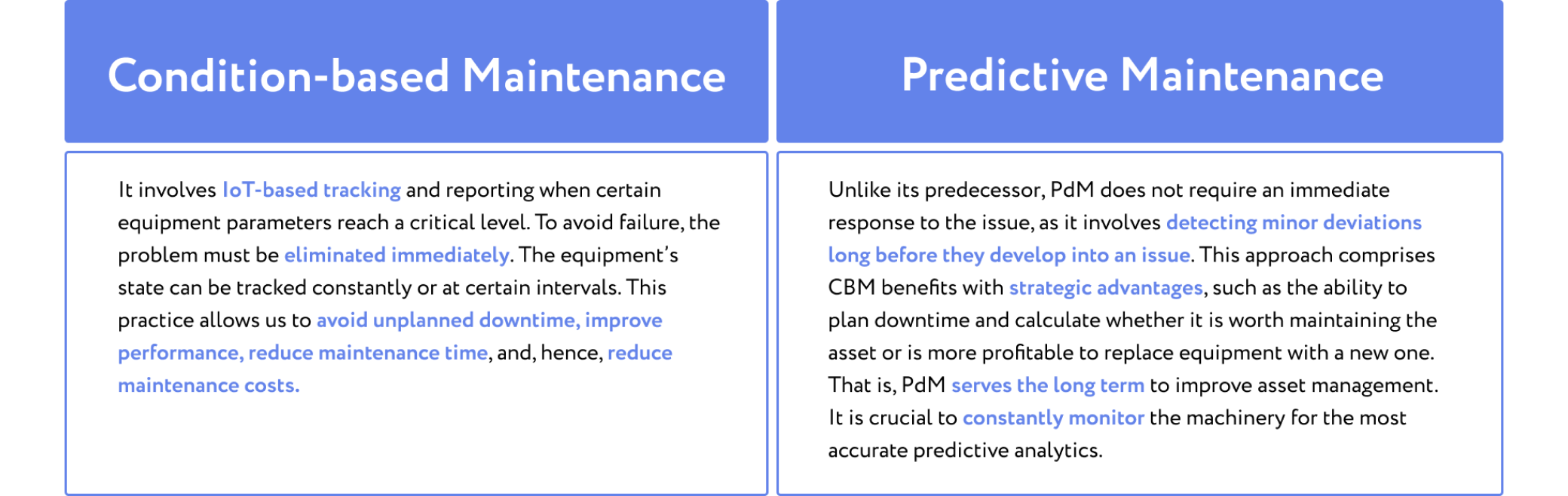 Condition-based Maintenance

It involves IoT-based tracking and reporting when certain equipment parameters reach a critical level. To avoid failure, the problem must be eliminated immediately. The equipment's state can be tracked constantly or at certain intervals. This practice allows us to avoid unplanned downtime, improve performance, reduce maintenance time, and, hence, reduce maintenance costs.

Predictive Maintenance

Unlike its predecessor, PdM does not require an immediate response to the issue, as it involves detecting minor deviations long before they develop into an issue. This approach comprises CBM benefits with strategic advantages, such as the ability to plan downtime and calculate whether it is worth maintaining the asset or is more profitable to replace equipment with a new one. That is, PdM serves the long term to improve asset management. It is crucial to constantly monitor the machinery for the most accurate predictive analytics.